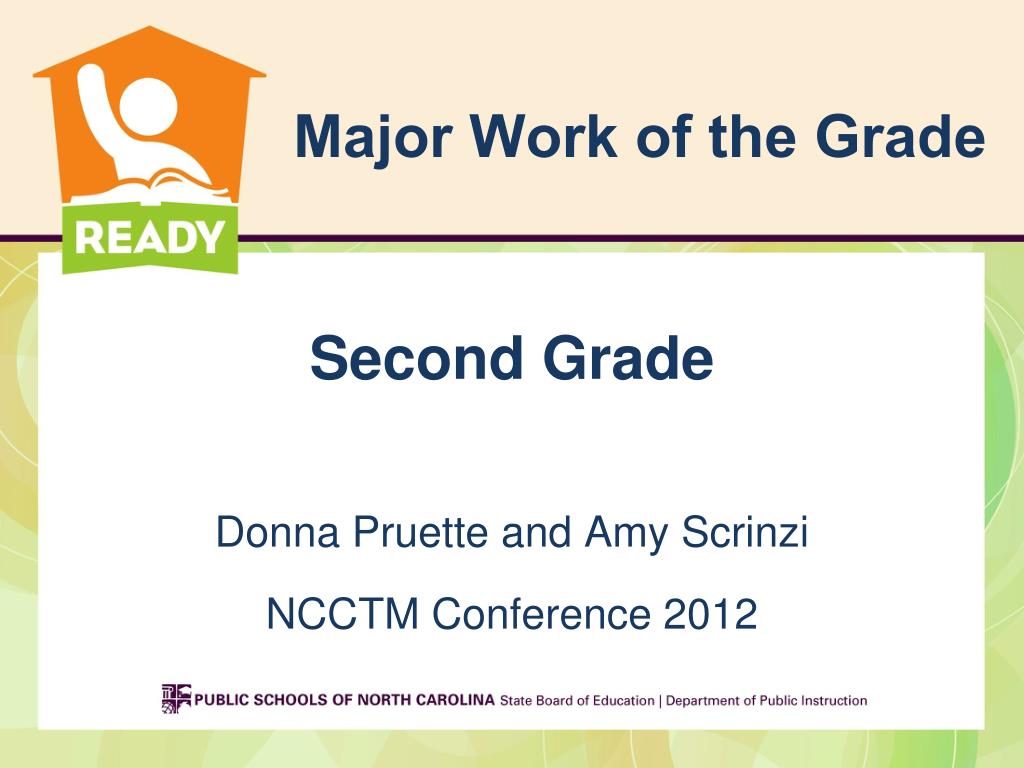 READY

Major Work of the Grade

Second Grade

Donna Pruette and Amy Scrinzi

NCCTM Conference 2012

PUBLIC SCHOOLS OF NORTH CAROLINA State Board of Education | Department of Public Instruction